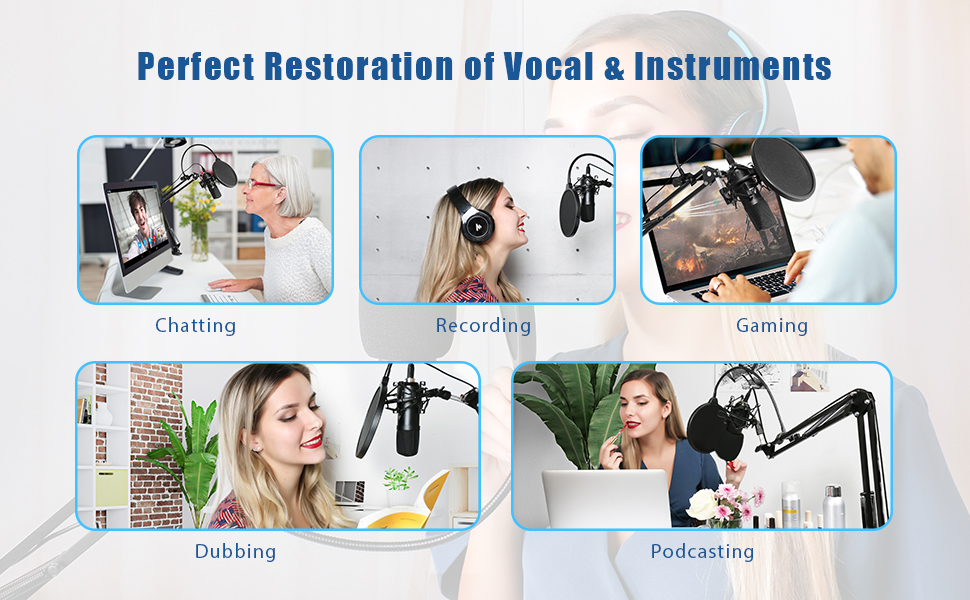 Perfect Restoration of Vocal & Instruments

Chatting

Recording

Gaming

Dubbing

Podcasting